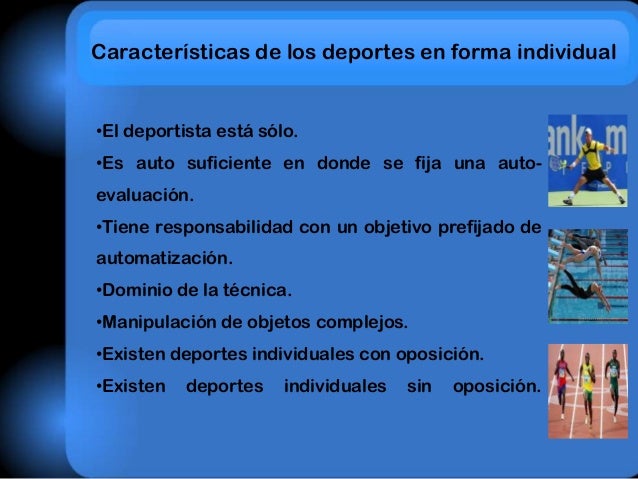 Características de los deportes en forma individual

•El deportista está sólo.

•Es auto suficiente en donde se fija una auto-evaluación.

•Tiene responsabilidad con un objetivo prefijado de automatización.

•Dominio de la técnica.

•Manipulación de objetos complejos.

•Existen deportes individuales con oposición.

•Existen deportes individuales sin oposición.

ank m